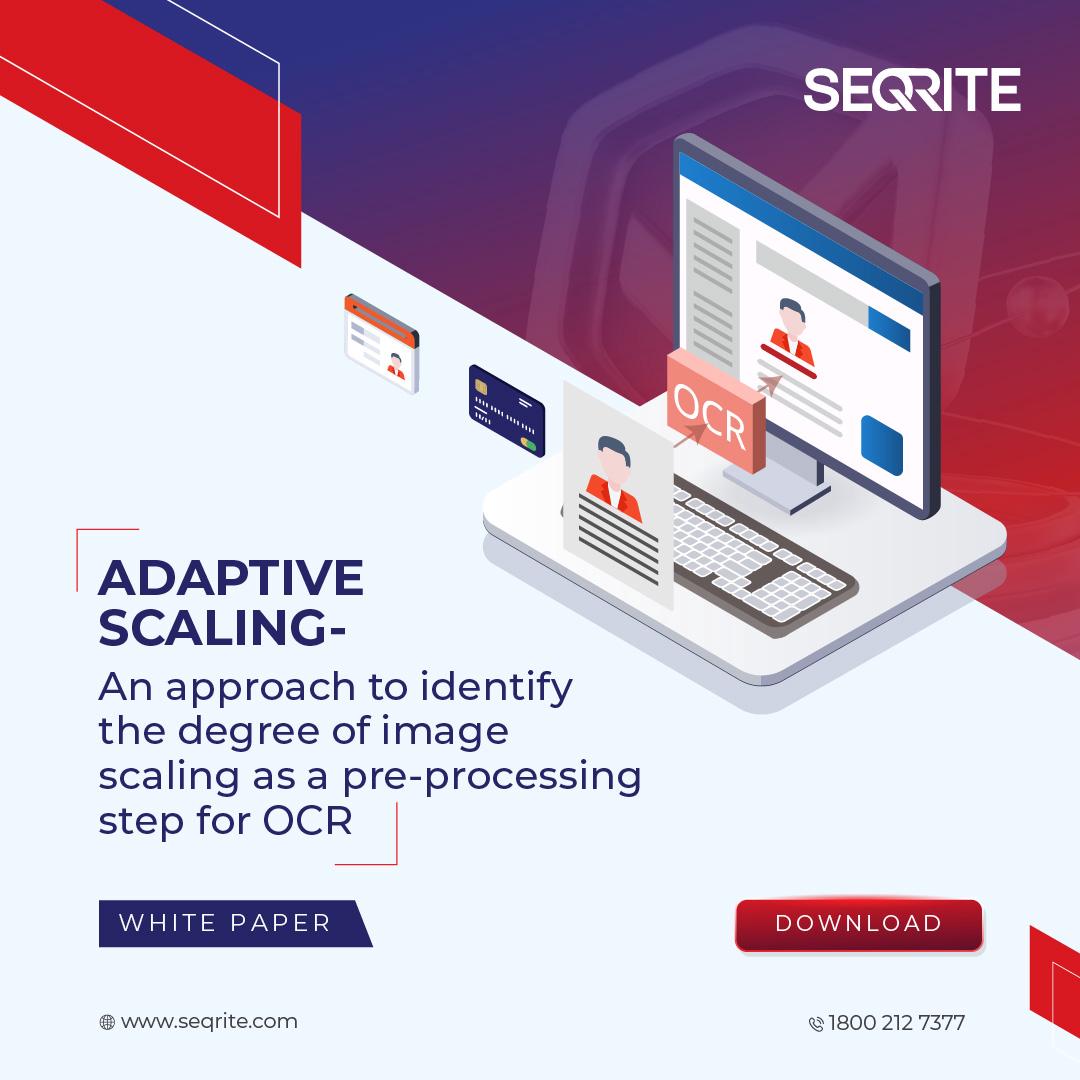 SEQRITE

OCR

ADAPTIVE SCALING-
An approach to identify the degree of image scaling as a pre-processing step for OCR

WHITE PAPER

DOWNLOAD

www.seqrite.com

1800 212 7377